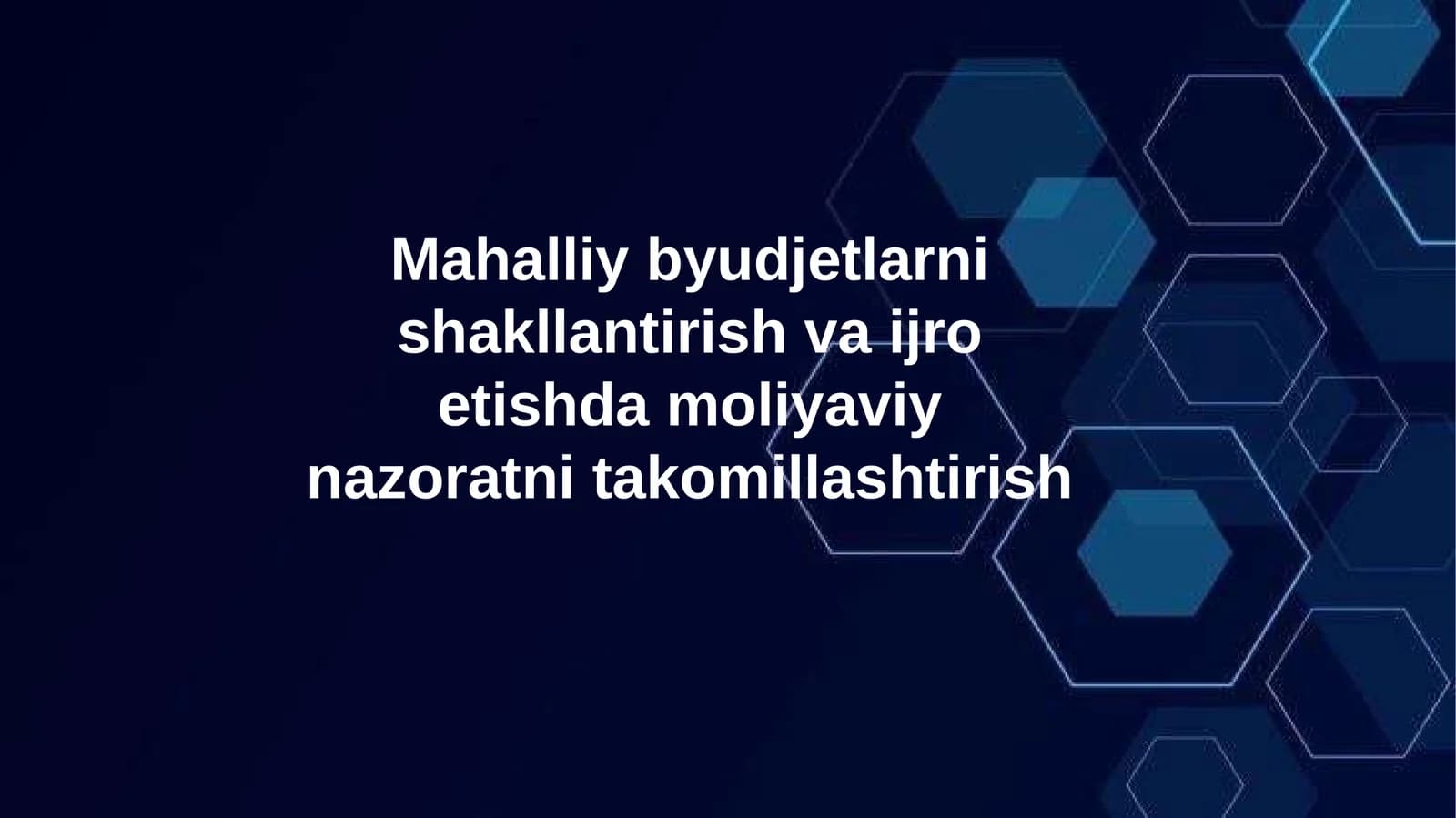 Mahalliy byudjetlarni shakllantirish va ijro etishda moliyaviy nazoratni takomillashtirish